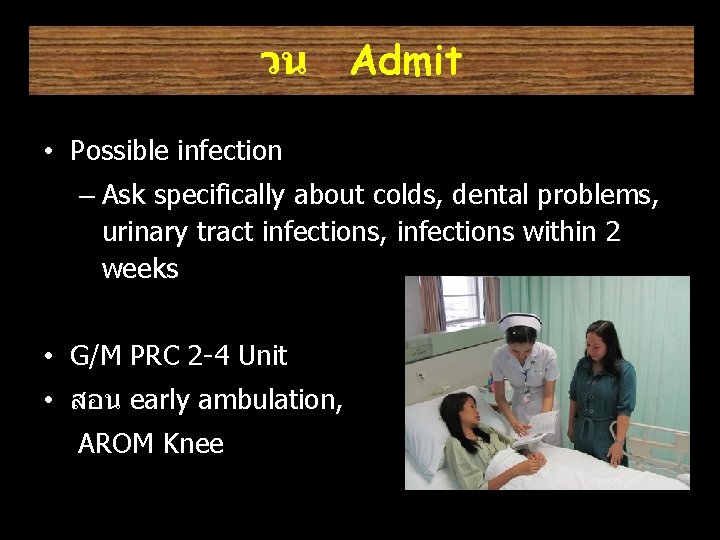 วน Admit

• Possible infection
– Ask specifically about colds, dental problems, urinary tract infections, infections within 2 weeks

• G/M PRC 2-4 Unit
• สอน early ambulation, AROM Knee